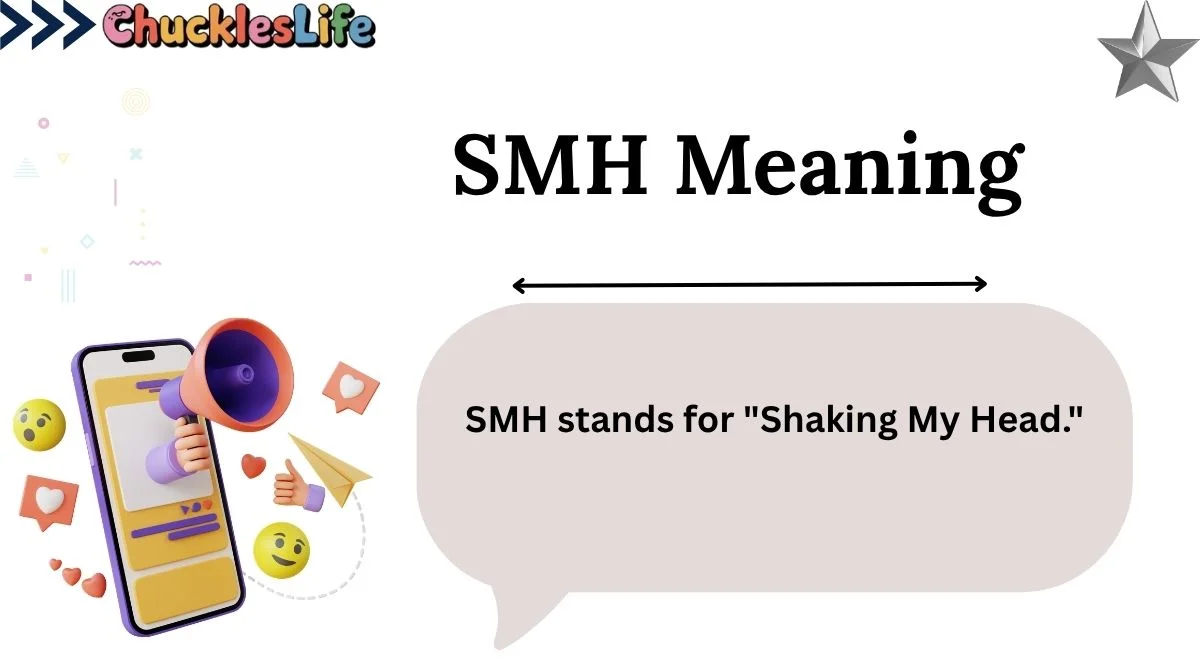 ChucklesLife

SMH Meaning

SMH stands for "Shaking My Head."